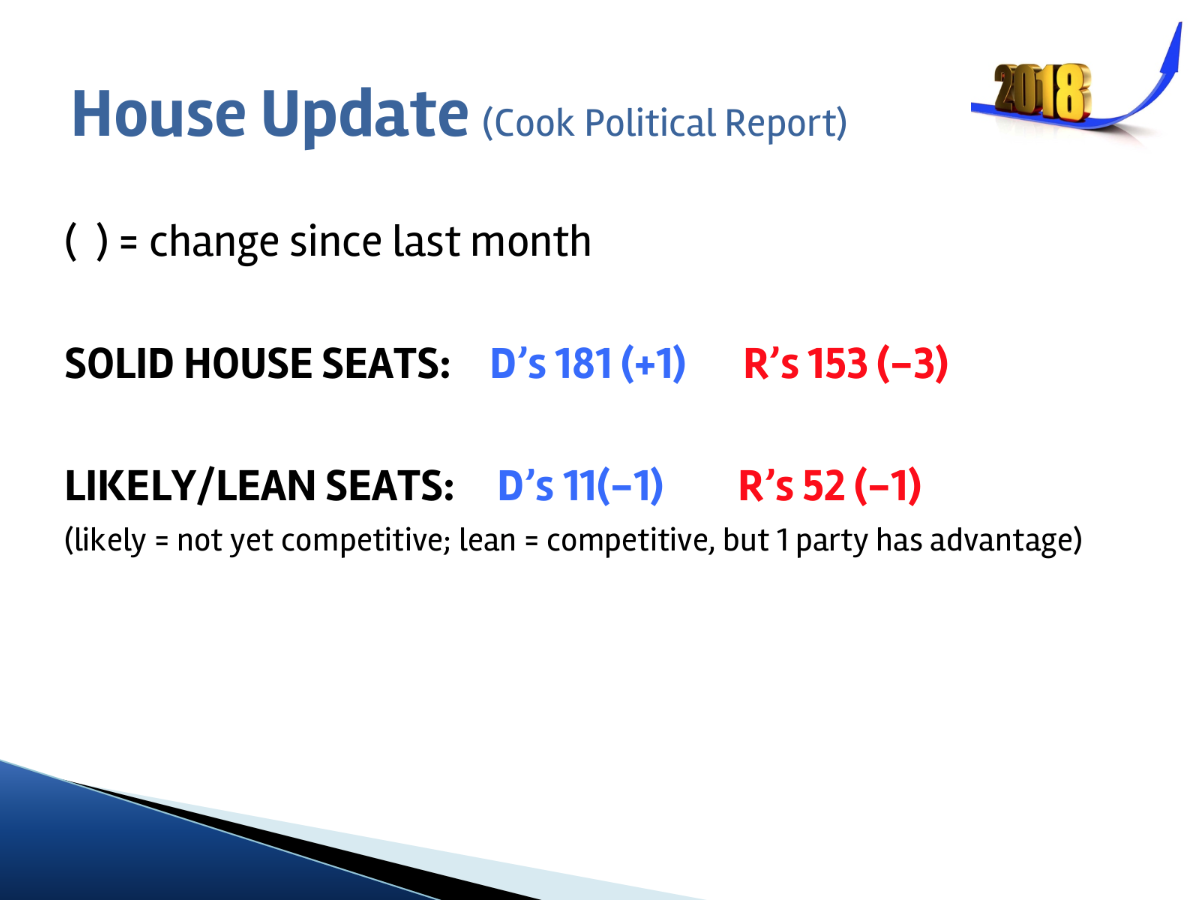 House Update (Cook Political Report)

2018

( ) = change since last month

SOLID HOUSE SEATS: D's 181 (+1) R's 153 (-3)

LIKELY/LEAN SEATS: D's 11(-1) R's 52 (-1)

(likely = not yet competitive; lean = competitive, but 1 party has advantage)